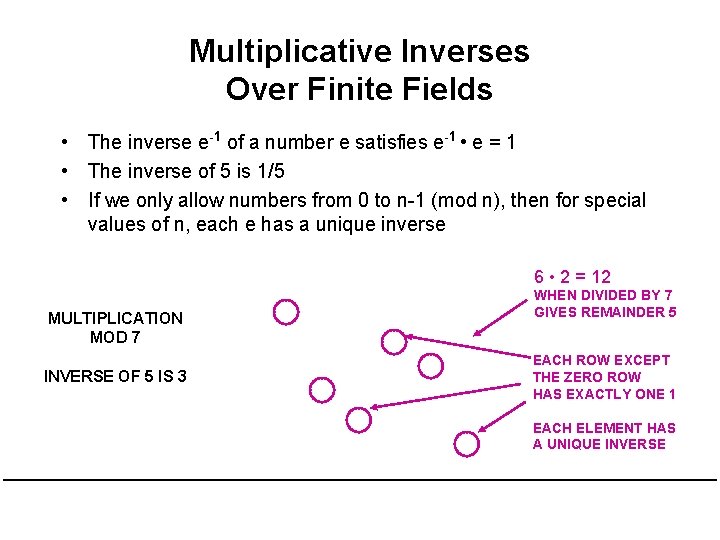 Multiplicative Inverses Over Finite Fields

• The inverse $e^{-1}$ of a number e satisfies $e^{-1} \cdot e = 1$
• The inverse of 5 is 1/5
• If we only allow numbers from 0 to n-1 (mod n), then for special values of n, each e has a unique inverse

MULTIPLICATION MOD 7

INVERSE OF 5 IS 3

$6 \cdot 2 = 12$
WHEN DIVIDED BY 7 GIVES REMAINDER 5

EACH ROW EXCEPT THE ZERO ROW HAS EXACTLY ONE 1

EACH ELEMENT HAS A UNIQUE INVERSE